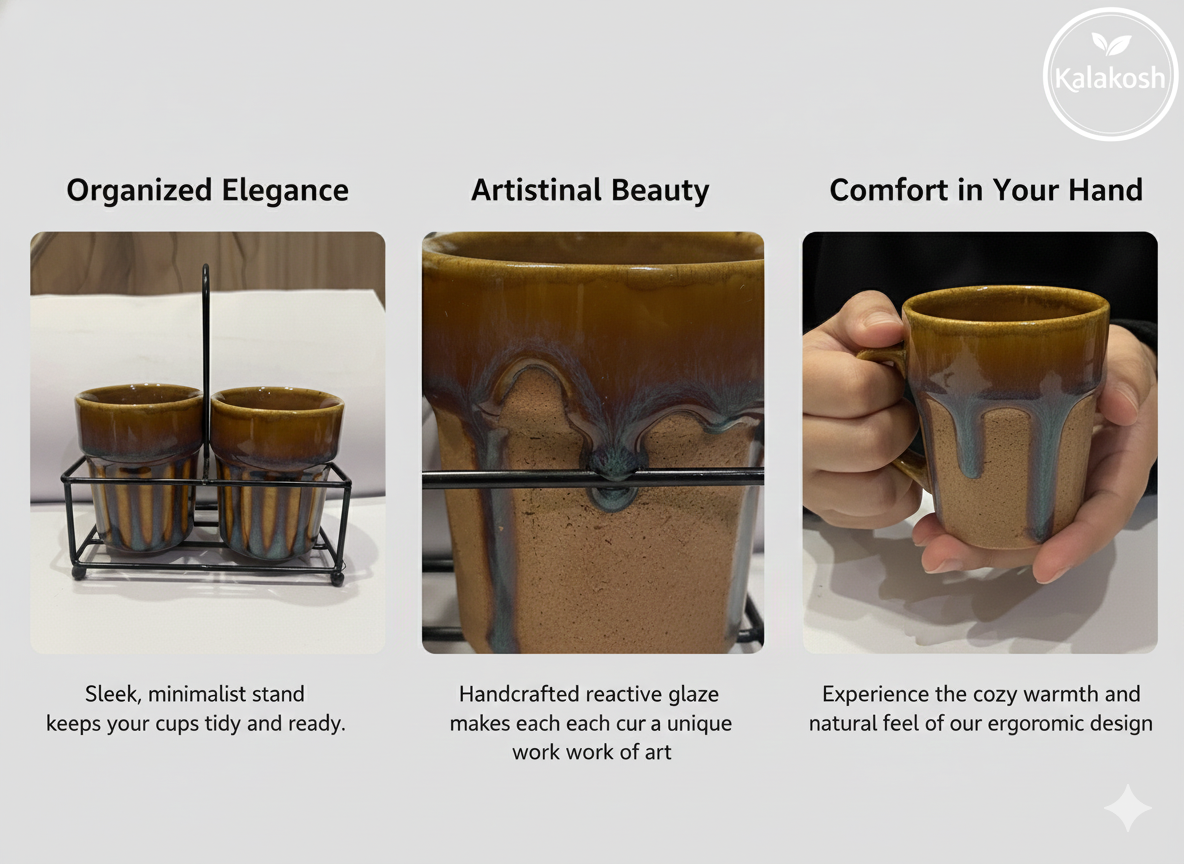 Kalakosh

Organized Elegance

Sleek, minimalist stand keeps your cups tidy and ready.

Artistinal Beauty

Handcrafted reactive glaze makes each each cur a unique work work of art

Comfort in Your Hand

Experience the cozy warmth and natural feel of our ergoromic design